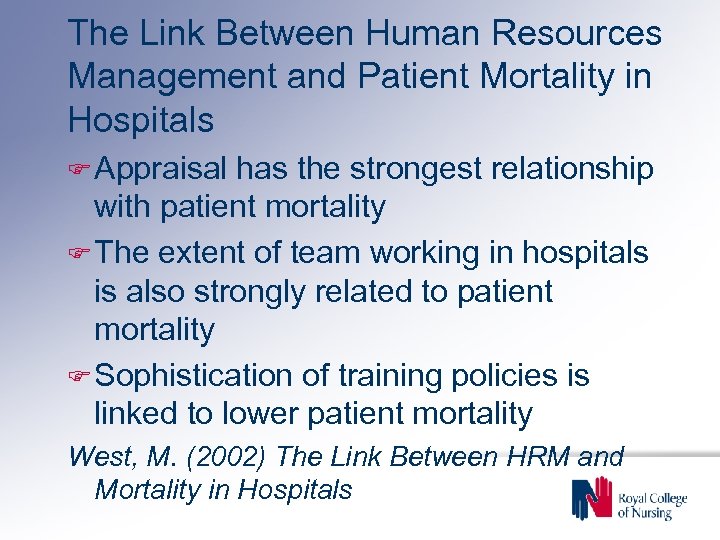 The Link Between Human Resources Management and Patient Mortality in Hospitals

☞ Appraisal has the strongest relationship with patient mortality

☞ The extent of team working in hospitals is also strongly related to patient mortality

☞ Sophistication of training policies is linked to lower patient mortality

West, M. (2002) The Link Between HRM and Mortality in Hospitals

Royal College of Nursing